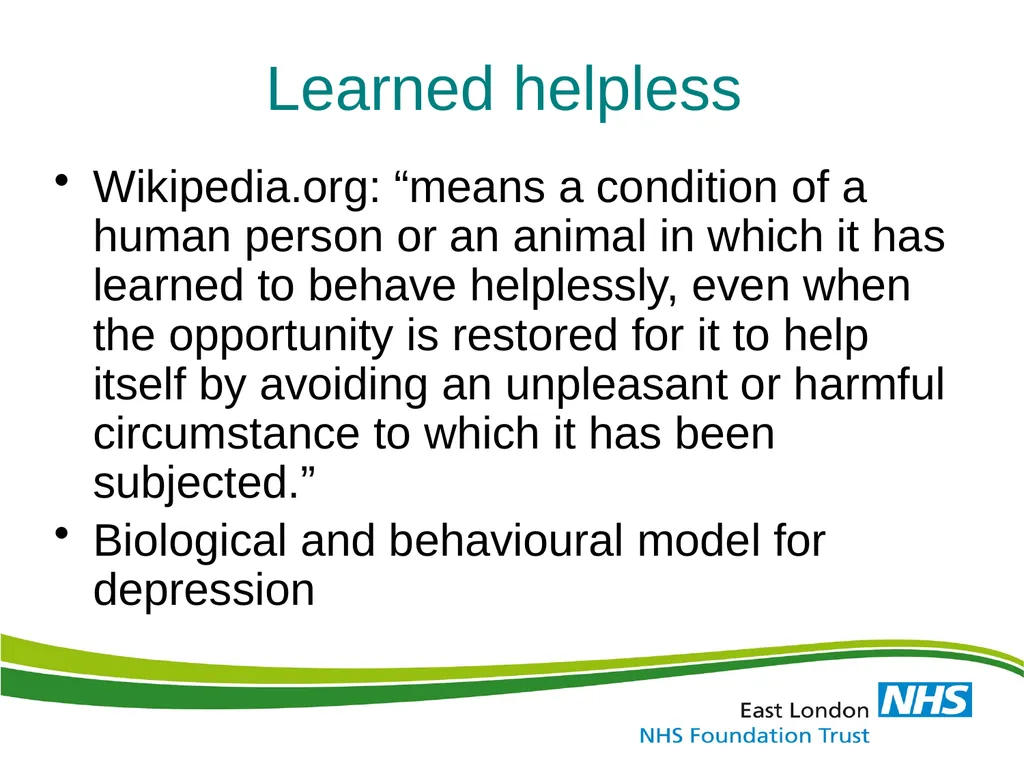 Learned helpless

• Wikipedia.org: “means a condition of a human person or an animal in which it has learned to behave helplessly, even when the opportunity is restored for it to help itself by avoiding an unpleasant or harmful circumstance to which it has been subjected.”
• Biological and behavioural model for depression

East London NHS
NHS Foundation Trust